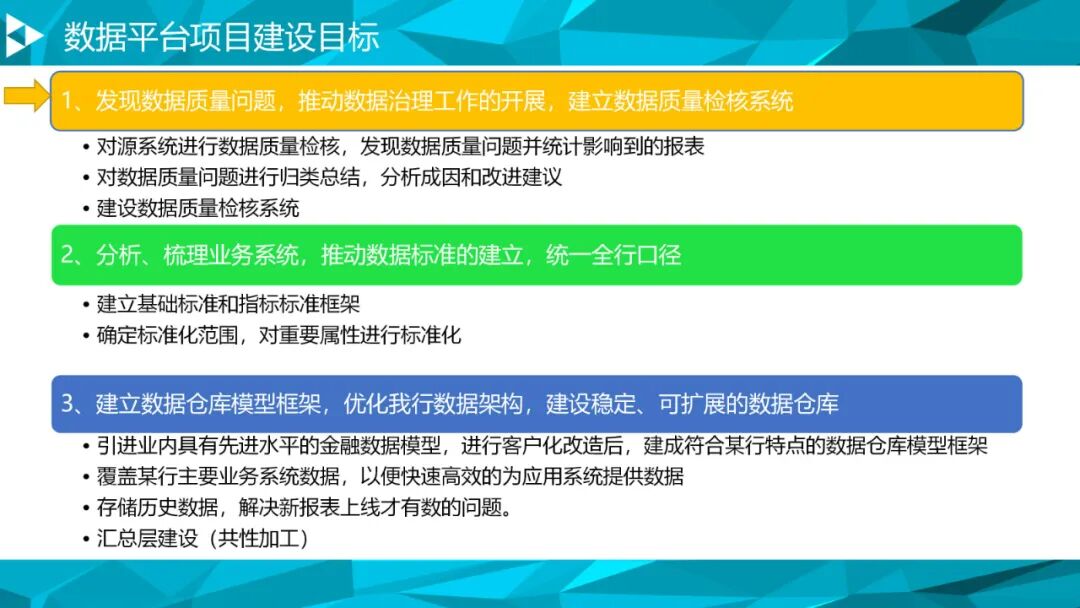 数据平台项目建设目标

1、发现数据质量问题，推动数据治理工作的开展，建立数据质量检核系统

• 对源系统进行数据质量检核，发现数据质量问题并统计影响到的报表
• 对数据质量问题进行归类总结，分析成因和改进建议
• 建设数据质量检核系统

2、分析、梳理业务系统，推动数据标准的建立，统一全行口径

• 建立基础标准和指标标准框架
• 确定标准化范围，对重要属性进行标准化

3、建立数据仓库模型框架，优化我行数据架构，建设稳定、可扩展的数据仓库

• 引进业内具有先进水平的金融数据模型，进行客户化改造后，建成符合某行特点的数据仓库模型框架
• 覆盖某行主要业务系统数据，以便快速高效的为应用系统提供数据
• 存储历史数据，解决新报表上线才有数的问题。
• 汇总层建设（共性加工）